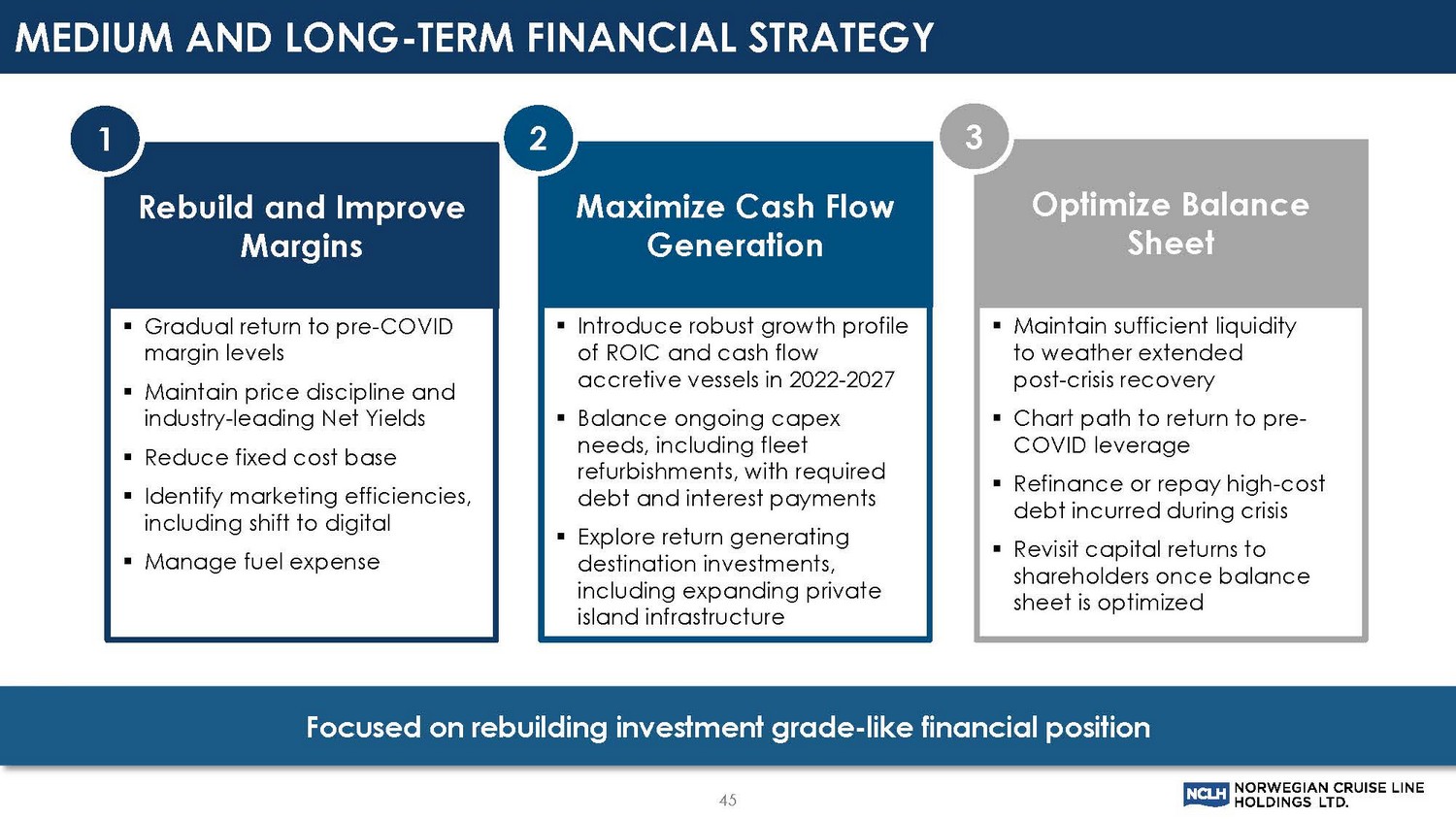 MEDIUM AND LONG-TERM FINANCIAL STRATEGY

1

Rebuild and Improve Margins

▪ Gradual return to pre-COVID margin levels
▪ Maintain price discipline and industry-leading Net Yields
▪ Reduce fixed cost base
▪ Identify marketing efficiencies, including shift to digital
▪ Manage fuel expense

2

Maximize Cash Flow Generation

▪ Introduce robust growth profile of ROIC and cash flow accretive vessels in 2022-2027
▪ Balance ongoing capex needs, including fleet refurbishments, with required debt and interest payments
▪ Explore return generating destination investments, including expanding private island infrastructure

3

Optimize Balance Sheet

▪ Maintain sufficient liquidity to weather extended post-crisis recovery
▪ Chart path to return to pre-COVID leverage
▪ Refinance or repay high-cost debt incurred during crisis
▪ Revisit capital returns to shareholders once balance sheet is optimized

Focused on rebuilding investment grade-like financial position

45

NCLH NORWEGIAN CRUISE LINE HOLDINGS LTD.